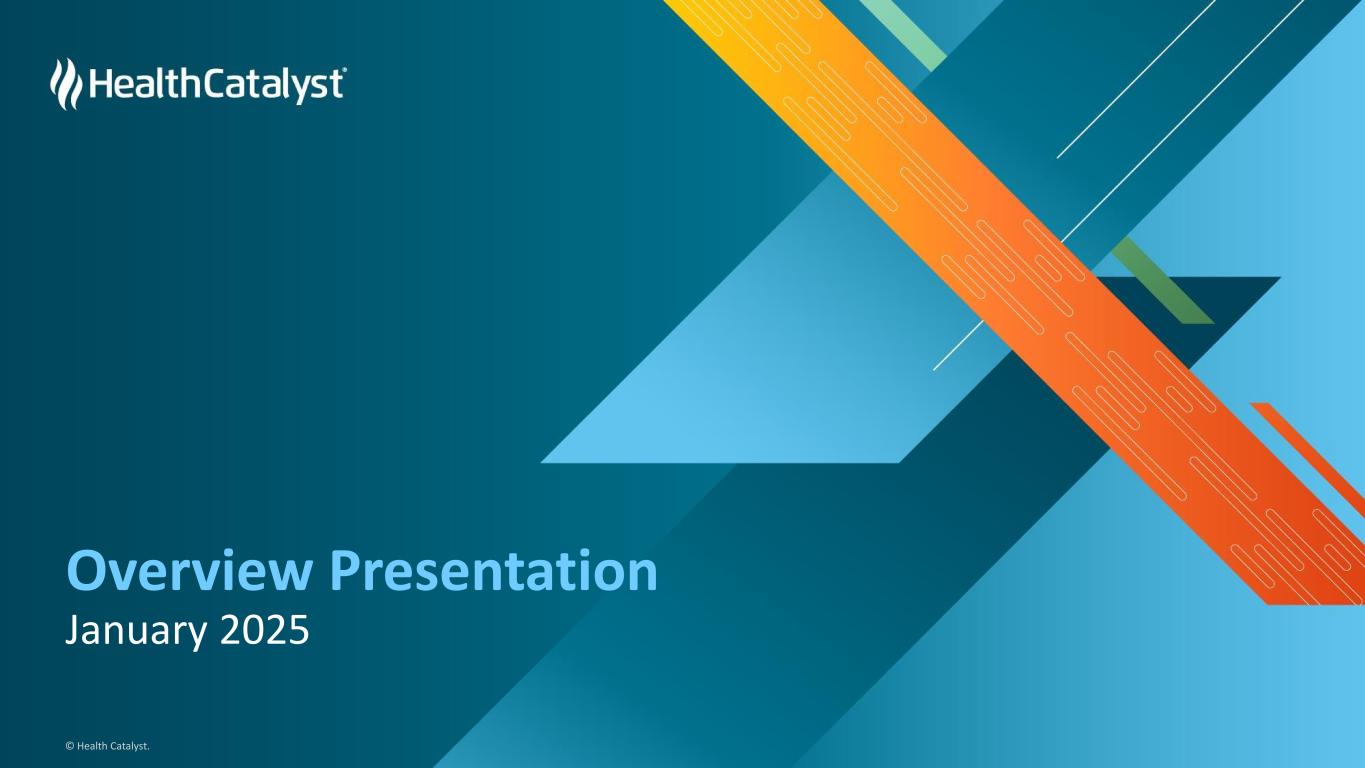 HealthCatalyst®

Overview Presentation
January 2025

© Health Catalyst.